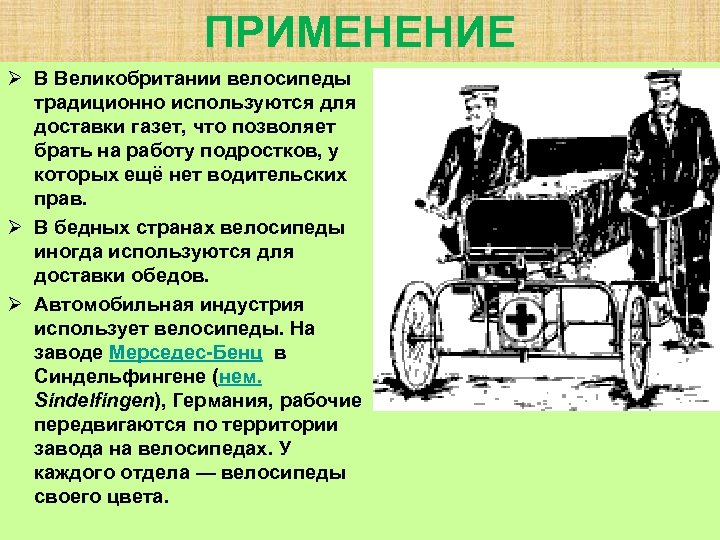 ПРИМЕНЕНИЕ

➢ В Великобритании велосипеды традиционно используются для доставки газет, что позволяет брать на работу подростков, у которых ещё нет водительских прав.

➢ В бедных странах велосипеды иногда используются для доставки обедов.

➢ Автомобильная индустрия использует велосипеды. На заводе Мерседес-Бенц в Синдельфингене (нем. Sindelfingen), Германия, рабочие передвигаются по территории завода на велосипедах. У каждого отдела — велосипеды своего цвета.